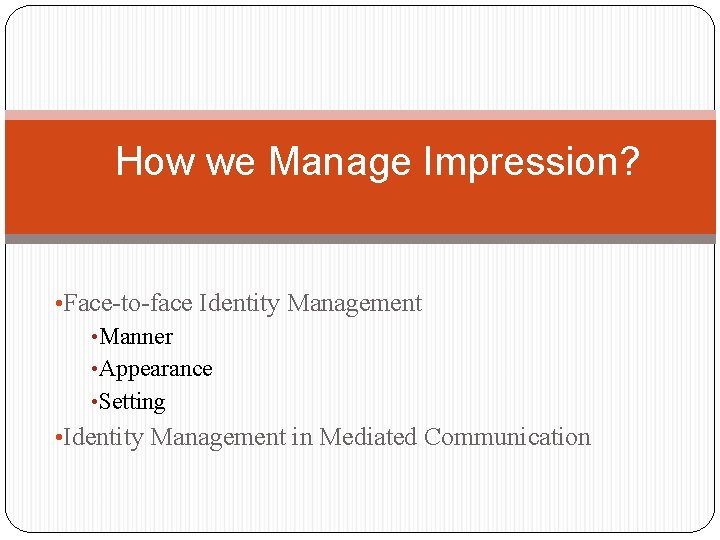 How we Manage Impression?

• Face-to-face Identity Management
• Manner
• Appearance
• Setting
• Identity Management in Mediated Communication